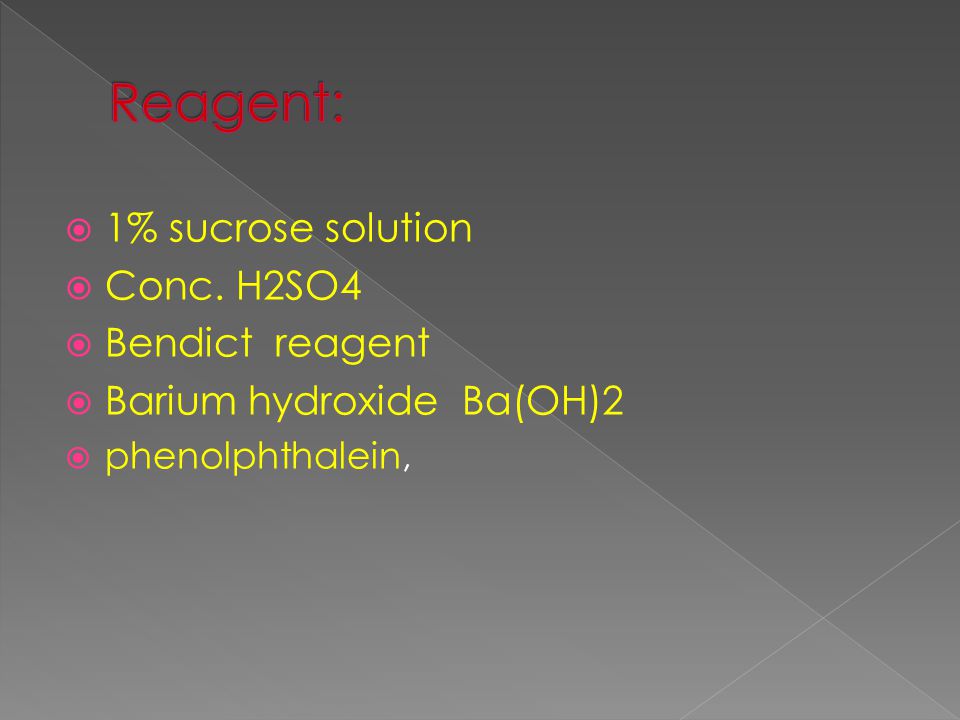 Reagent:

1% sucrose solution
Conc. H2SO4
Bendict reagent
Barium hydroxide Ba(OH)2
phenolphthalein,